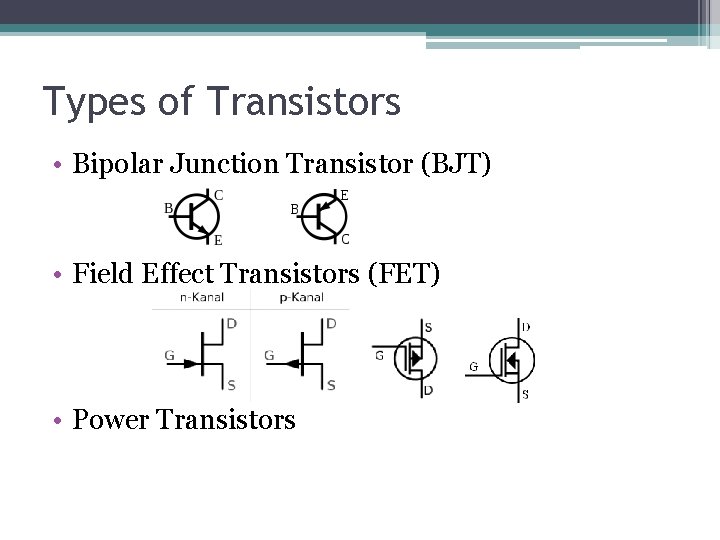 Types of Transistors

• Bipolar Junction Transistor (BJT)

B C E

B E C

• Field Effect Transistors (FET)

n-Kanal

p-Kanal

G D S

G D S

G S D

G D S

• Power Transistors